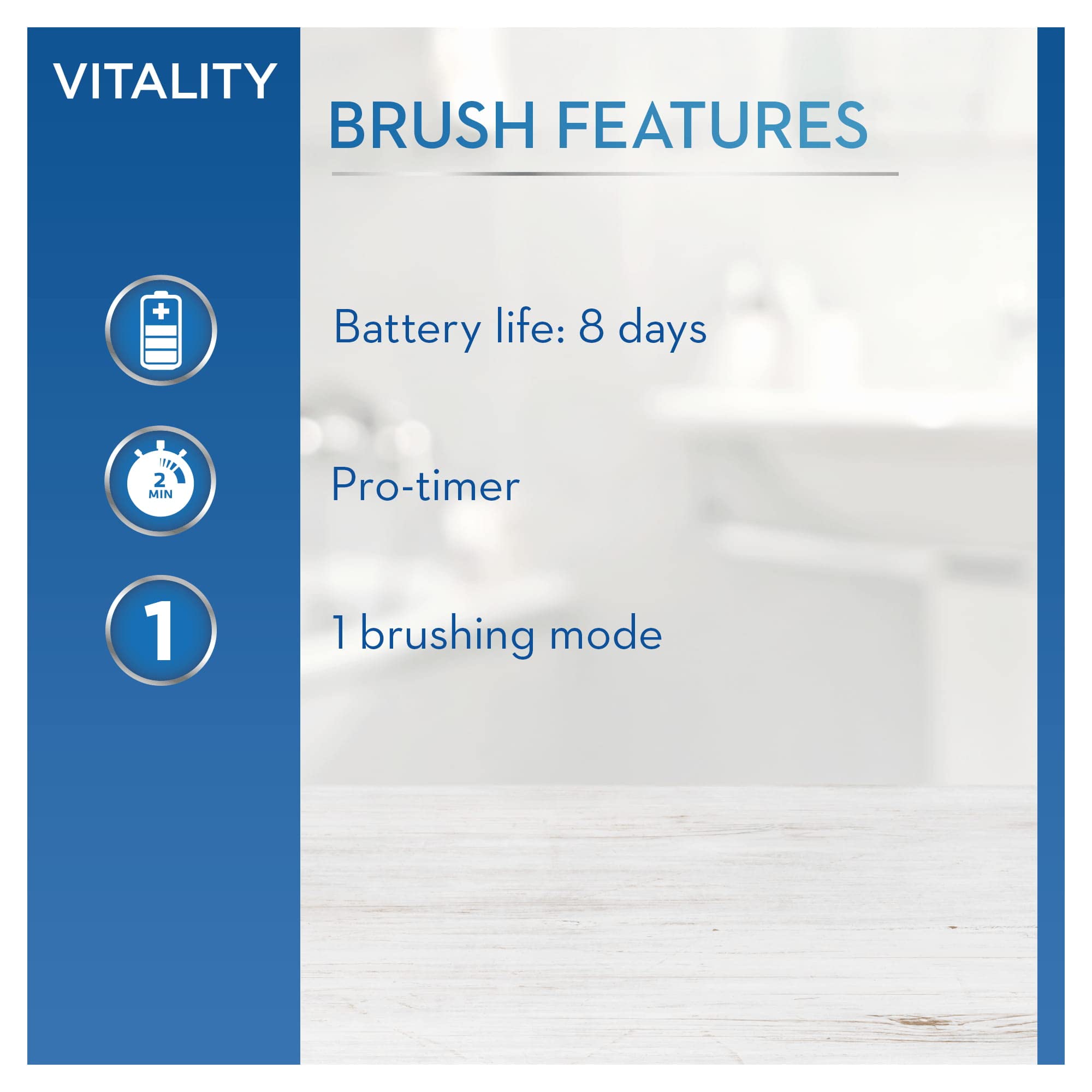 VITALITY

BRUSH FEATURES

Battery life: 8 days

2 MIN

Pro-timer

1

1 brushing mode